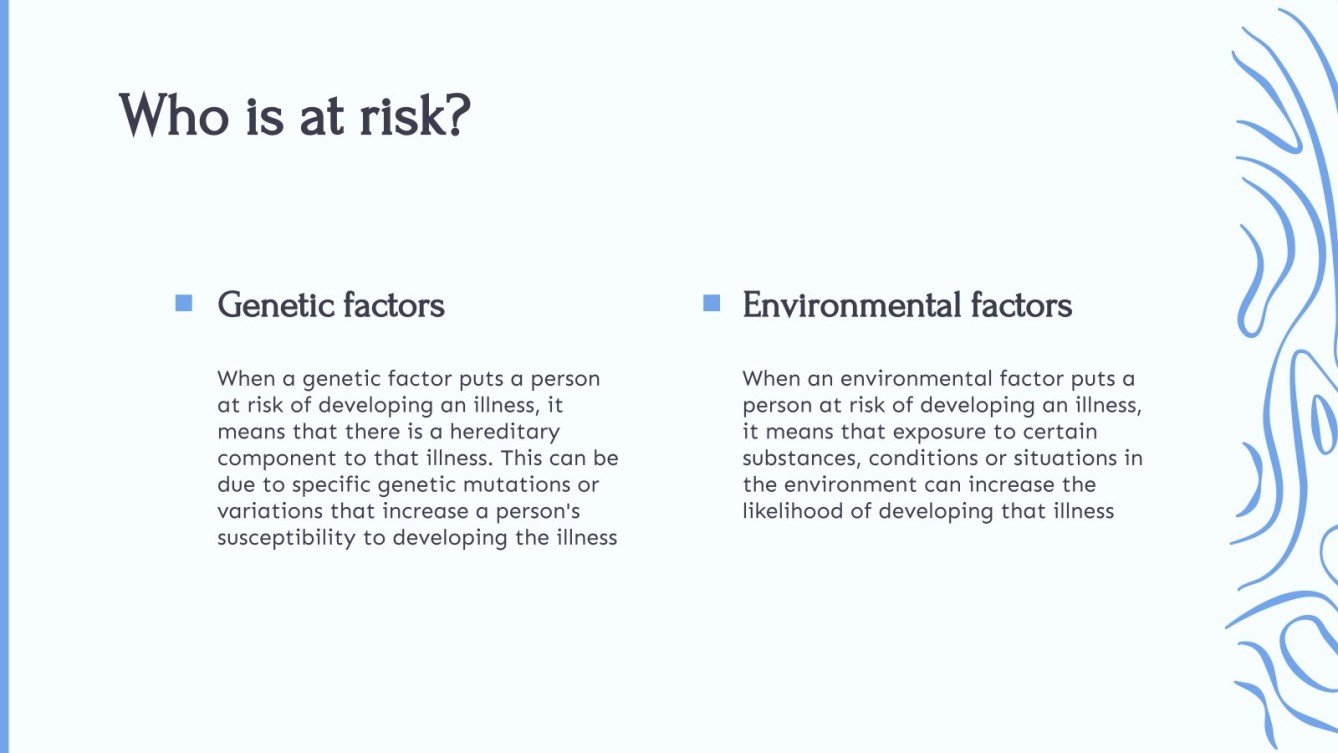 Who is at risk?

Genetic factors

When a genetic factor puts a person at risk of developing an illness, it means that there is a hereditary component to that illness. This can be due to specific genetic mutations or variations that increase a person's susceptibility to developing the illness

Environmental factors

When an environmental factor puts a person at risk of developing an illness, it means that exposure to certain substances, conditions or situations in the environment can increase the likelihood of developing that illness